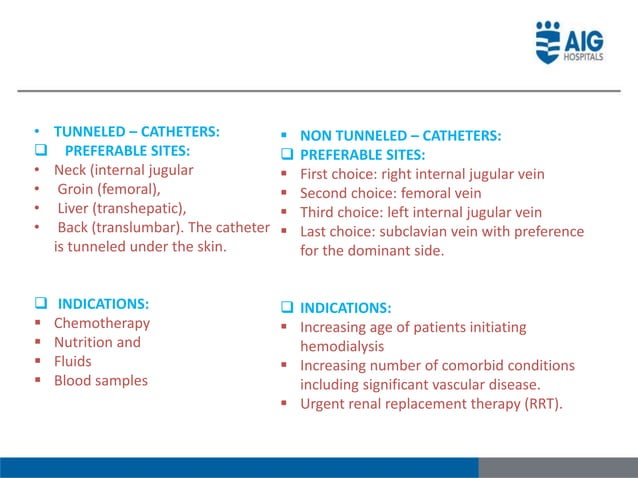 AIG HOSPITALS

• TUNNELED – CATHETERS:
❑ PREFERABLE SITES:
• Neck (internal jugular
• Groin (femoral),
• Liver (transhepatic),
• Back (translumbar). The catheter is tunneled under the skin.

❑ INDICATIONS:
▪ Chemotherapy
▪ Nutrition and
▪ Fluids
▪ Blood samples

▪ NON TUNNELED – CATHETERS:
❑ PREFERABLE SITES:
▪ First choice: right internal jugular vein
▪ Second choice: femoral vein
▪ Third choice: left internal jugular vein
▪ Last choice: subclavian vein with preference for the dominant side.

❑ INDICATIONS:
▪ Increasing age of patients initiating hemodialysis
▪ Increasing number of comorbid conditions including significant vascular disease.
▪ Urgent renal replacement therapy (RRT).